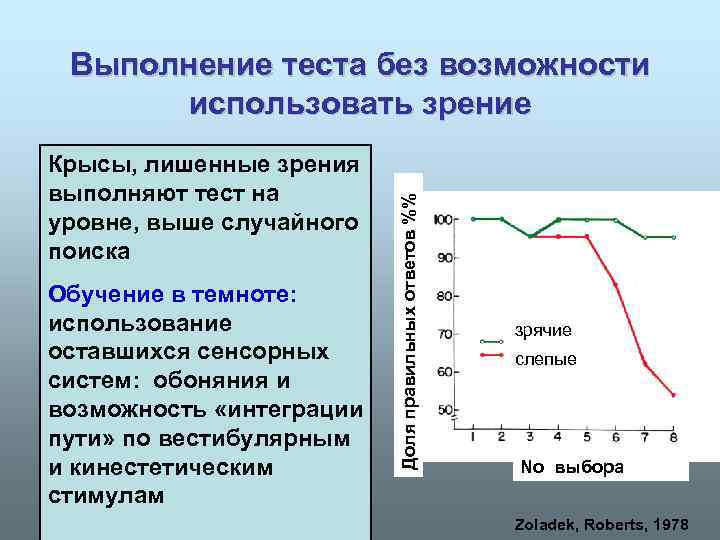 Выполнение теста без возможности использовать зрение

Крысы, лишенные зрения выполняют тест на уровне, выше случайного поиска

Обучение в темноте: использование оставшихся сенсорных систем: обоняния и возможность «интеграции пути» по вестибулярным и кинестетическим стимулам

Доля правильных ответов %%

100
90
80
70
60
50

зрячие
слепые

1 2 3 4 5 6 7 8

No выбора

Zoladek, Roberts, 1978